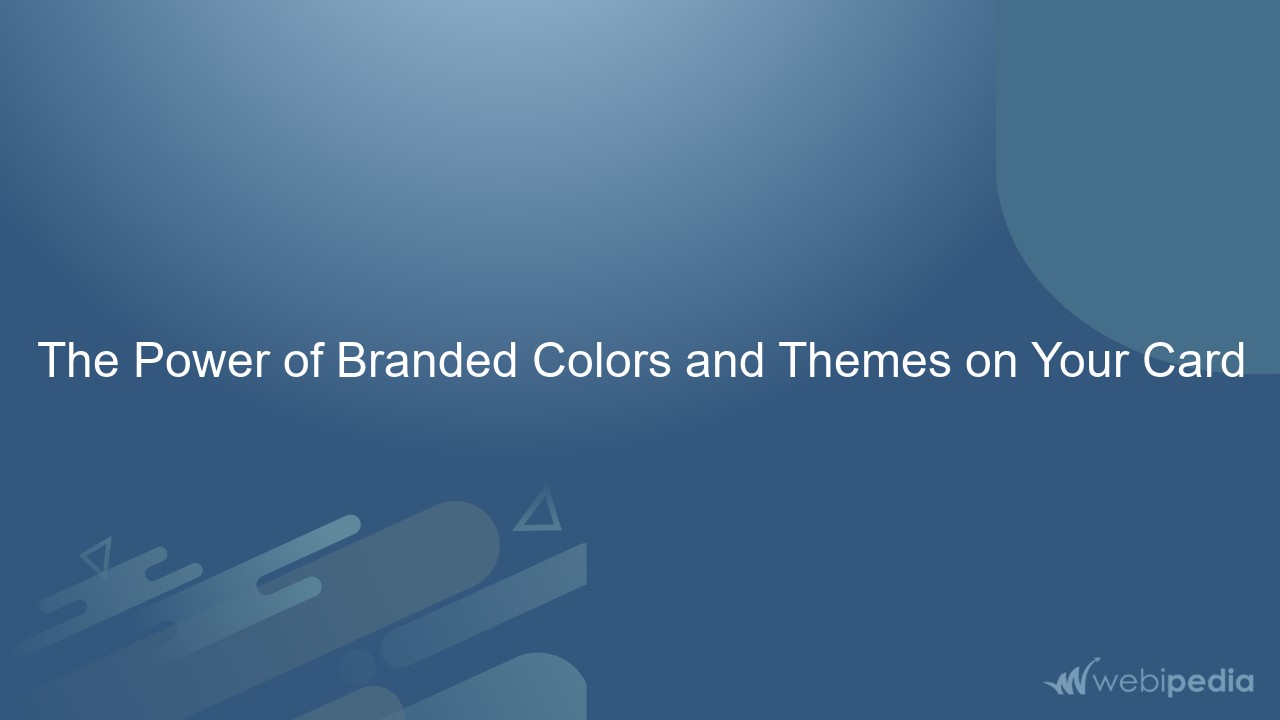 The Power of Branded Colors and Themes on Your Card

webipedia